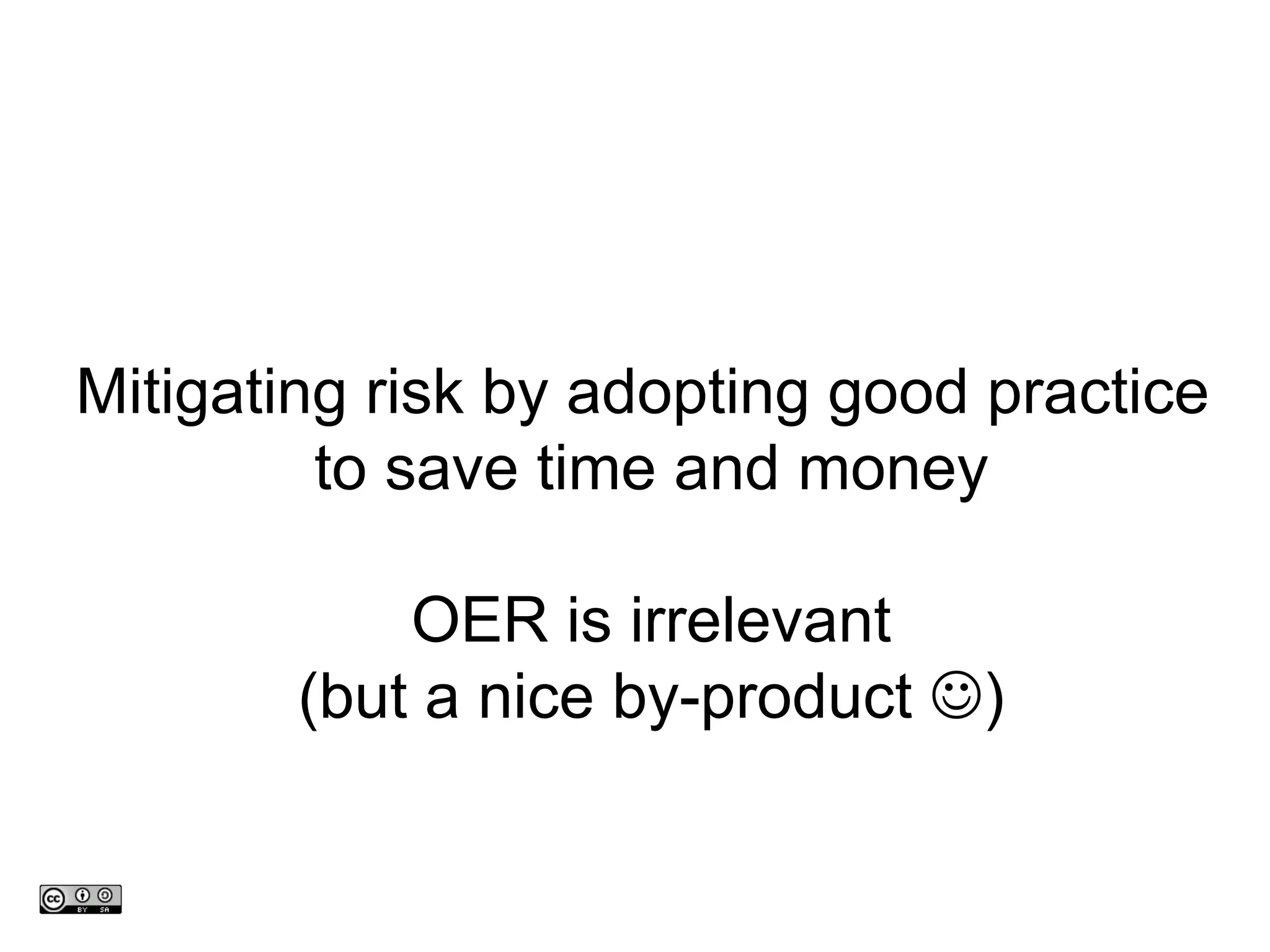 Mitigating risk by adopting good practice to save time and money

OER is irrelevant
(but a nice by-product ☺)

cc BY SA